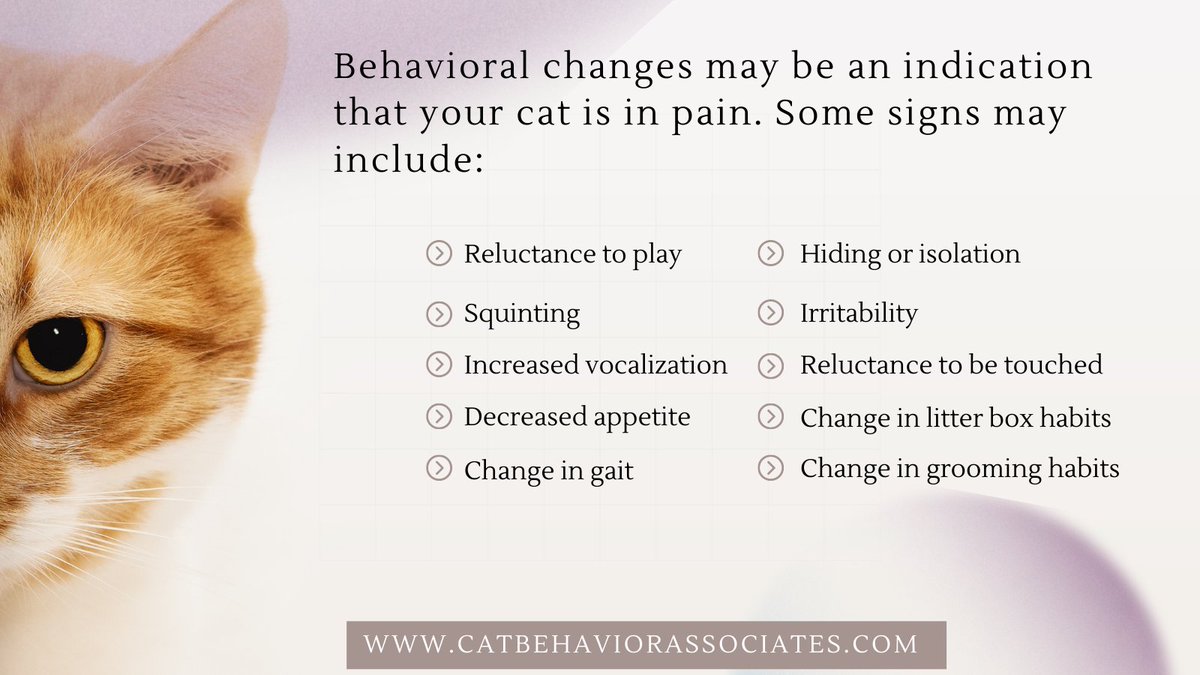 Behavioral changes may be an indication that your cat is in pain. Some signs may include:

Reluctance to play
Squinting
Increased vocalization
Decreased appetite
Change in gait

Hiding or isolation
Irritability
Reluctance to be touched
Change in litter box habits
Change in grooming habits

WWW.CATBEHAVIORASSOCIATES.COM